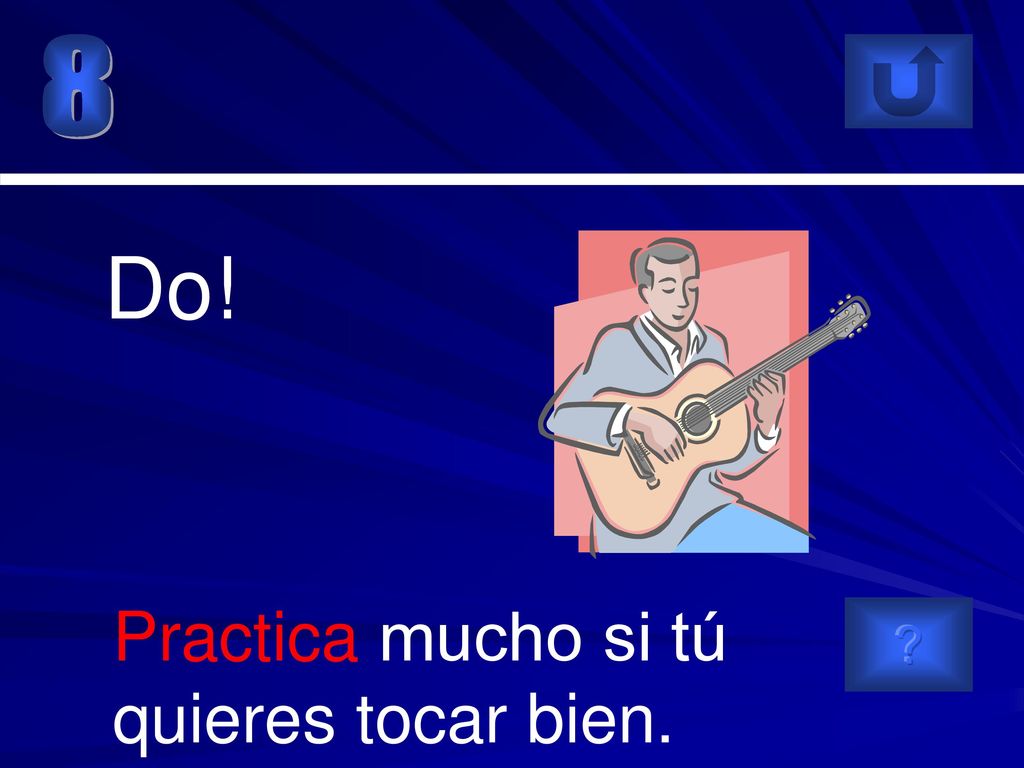 8

Do!

Practica mucho si tú quieres tocar bien.

?